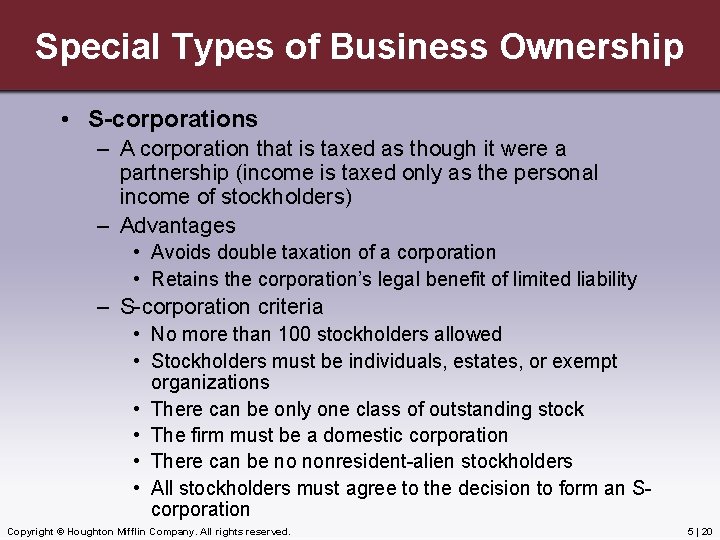 Special Types of Business Ownership

• S-corporations
 – A corporation that is taxed as though it were a partnership (income is taxed only as the personal income of stockholders)
 – Advantages
  • Avoids double taxation of a corporation
  • Retains the corporation's legal benefit of limited liability
 – S-corporation criteria
  • No more than 100 stockholders allowed
  • Stockholders must be individuals, estates, or exempt organizations
  • There can be only one class of outstanding stock
  • The firm must be a domestic corporation
  • There can be no nonresident-alien stockholders
  • All stockholders must agree to the decision to form an S-corporation

Copyright © Houghton Mifflin Company. All rights reserved.

5 | 20